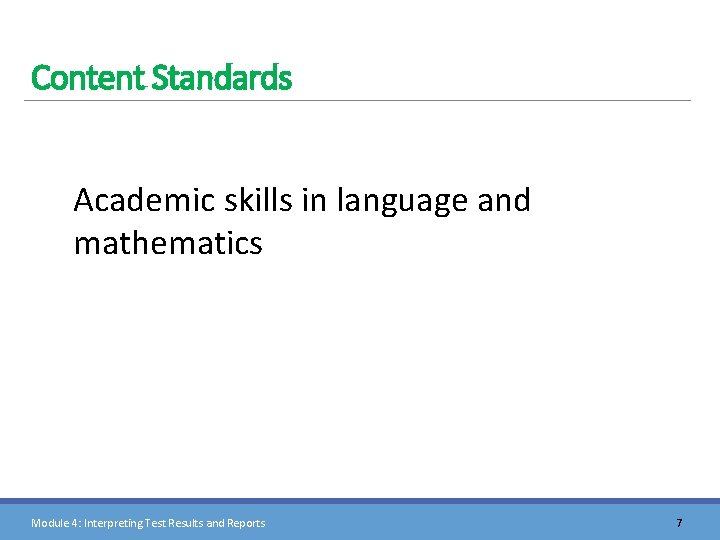 Content Standards

Academic skills in language and mathematics

Module 4: Interpreting Test Results and Reports

7